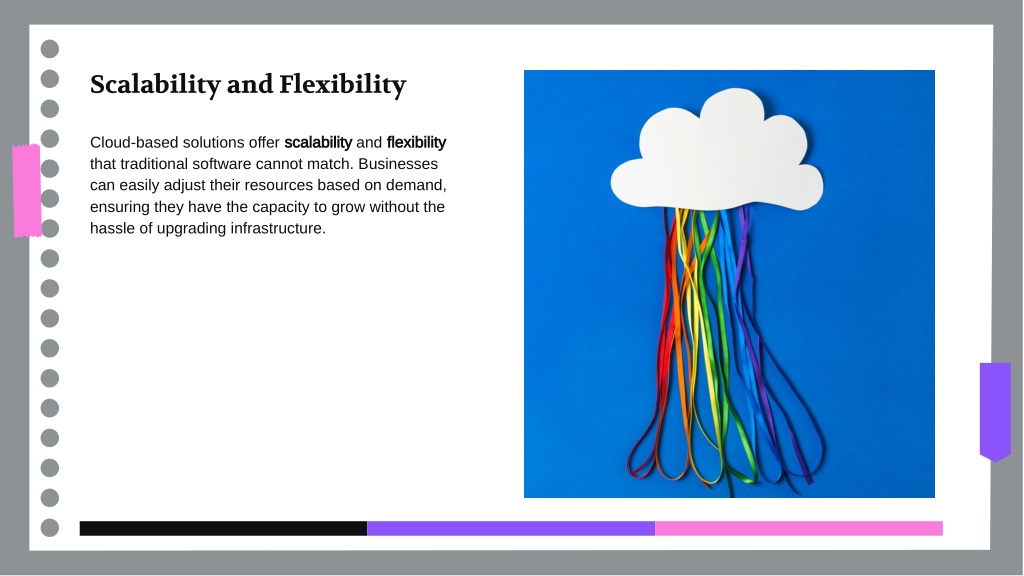 Scalability and Flexibility

Cloud-based solutions offer scalability and flexibility that traditional software cannot match. Businesses can easily adjust their resources based on demand, ensuring they have the capacity to grow without the hassle of upgrading infrastructure.